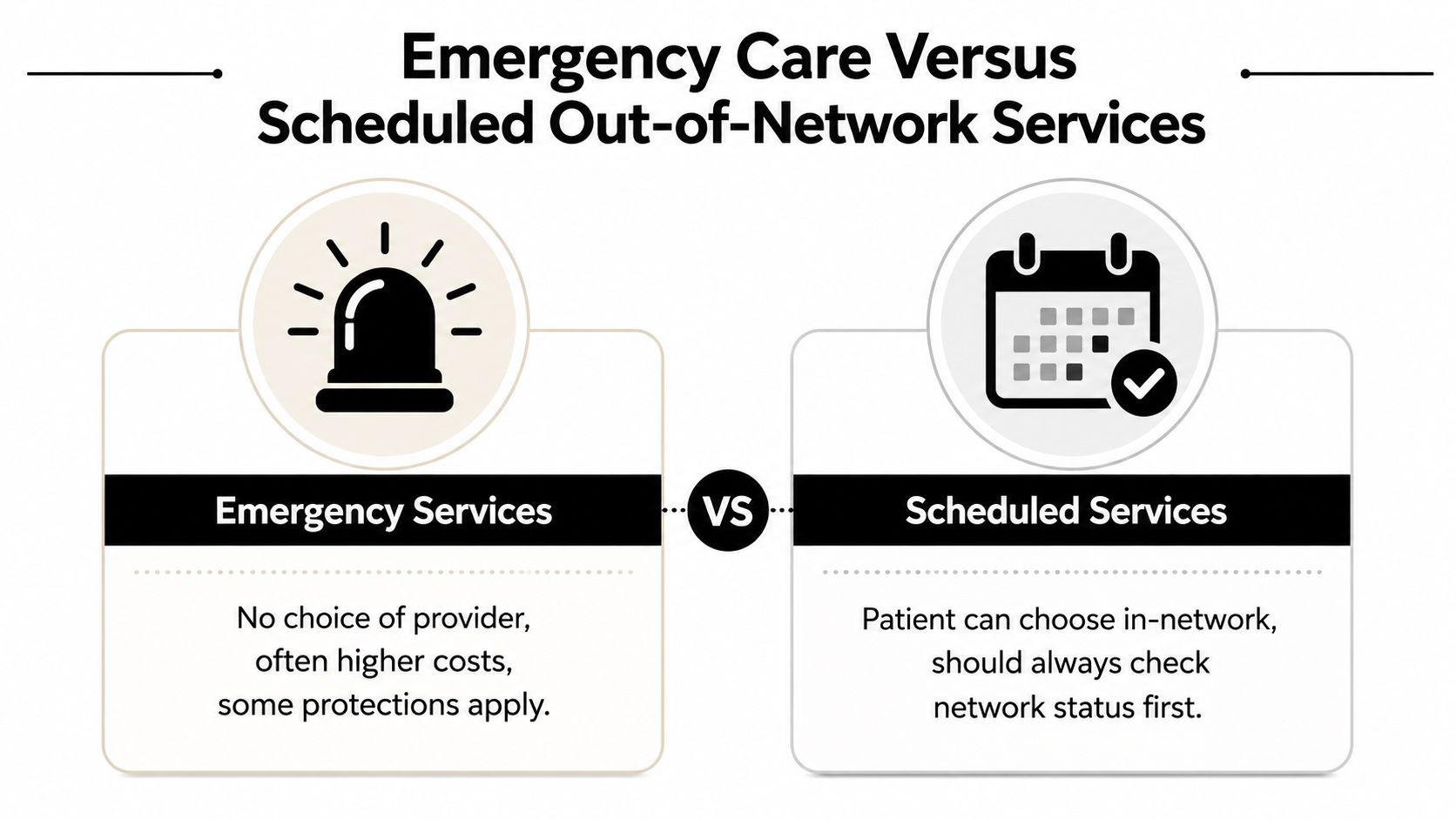 Emergency Care Versus
Scheduled Out-of-Network Services

Emergency Services

No choice of provider, often higher costs, some protections apply.

VS

Scheduled Services

Patient can choose in-network, should always check network status first.